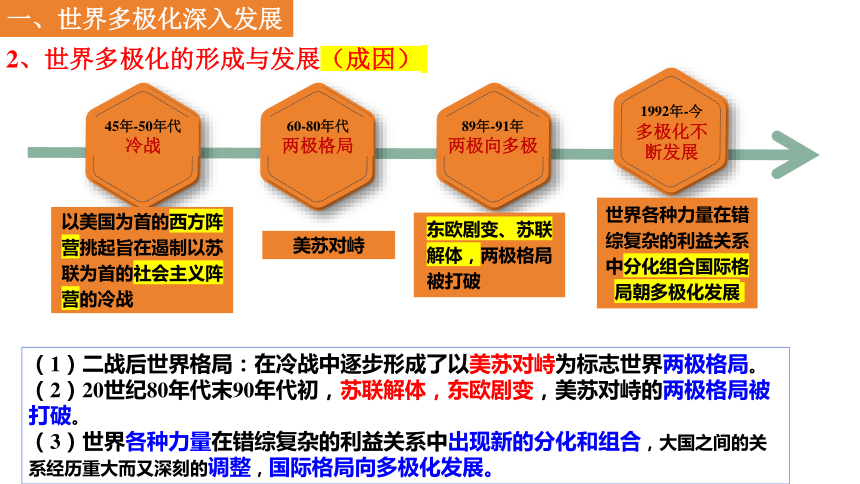 一、世界多极化深入发展

2、世界多极化的形成与发展（成因）

45年-50年代
冷战

60-80年代
两极格局

89年-91年
两极向多极

1992年-今
多极化不断发展

以美国为首的西方阵营挑起旨在遏制以苏联为首的社会主义阵营的冷战

美苏对峙

东欧剧变、苏联解体，两极格局被打破

世界各种力量在错综复杂的利益关系中分化组合国际格局朝多极化发展

（1）二战后世界格局：在冷战中逐步形成了以美苏对峙为标志世界两极格局。
（2）20世纪80年代末90年代初，苏联解体，东欧剧变，美苏对峙的两极格局被打破。
（3）世界各种力量在错综复杂的利益关系中出现新的分化和组合，大国之间的关系经历重大而又深刻的调整，国际格局向多极化发展。